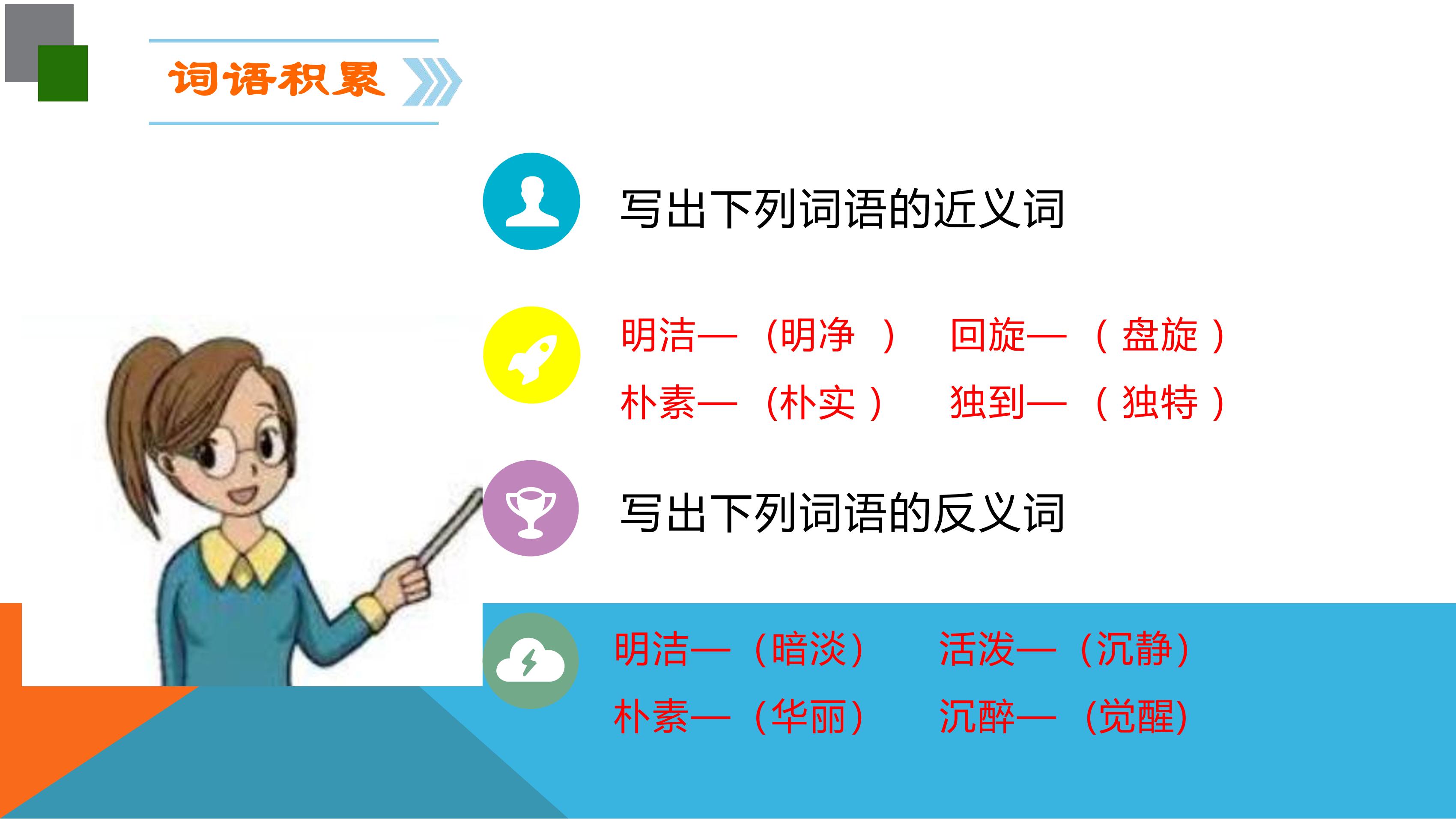 词语积累

写出下列词语的近义词

明洁—（明净 ） 回旋—（ 盘旋 ）
朴素—（朴实 ） 独到—（ 独特 ）

写出下列词语的反义词

明洁—（暗淡） 活泼—（沉静）
朴素—（华丽） 沉醉—（觉醒）